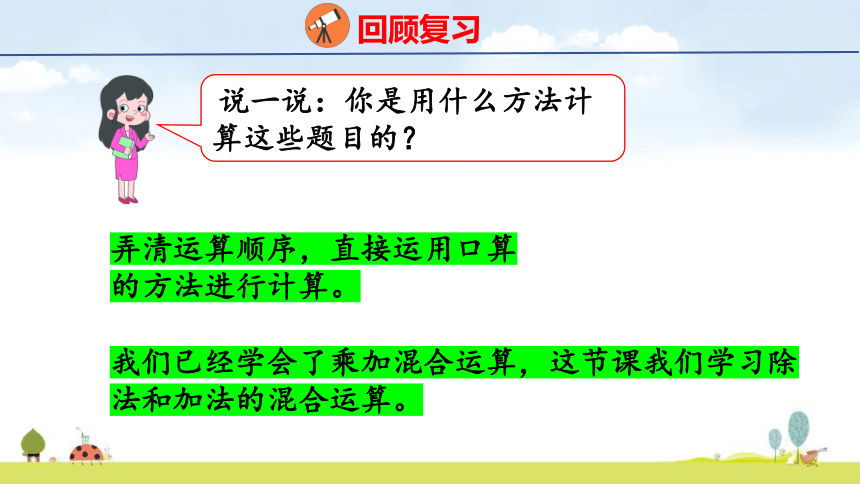 回顾复习

说一说：你是用什么方法计算这些题目的？

弄清运算顺序，直接运用口算的方法进行计算。

我们已经学会了乘加混合运算，这节课我们学习除法和加法的混合运算。